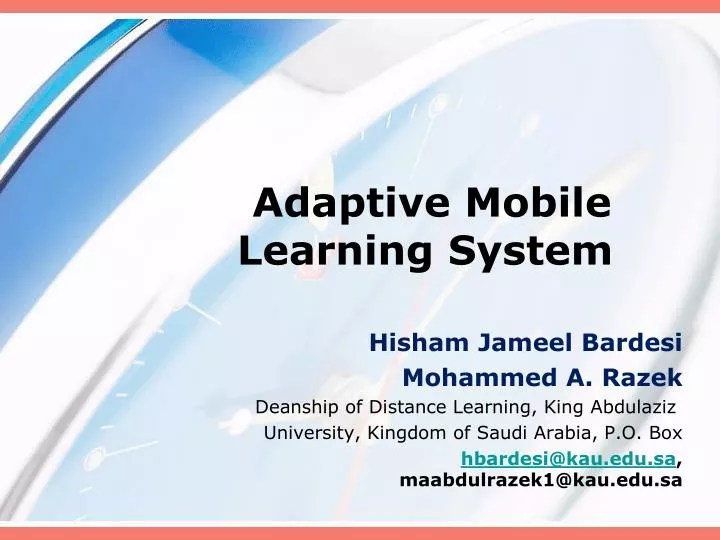 Adaptive Mobile Learning System

Hisham Jameel Bardesi
Mohammed A. Razek
Deanship of Distance Learning, King Abdulaziz University, Kingdom of Saudi Arabia, P.O. Box
hbardesi@kau.edu.sa,
maabdulrazek1@kau.edu.sa